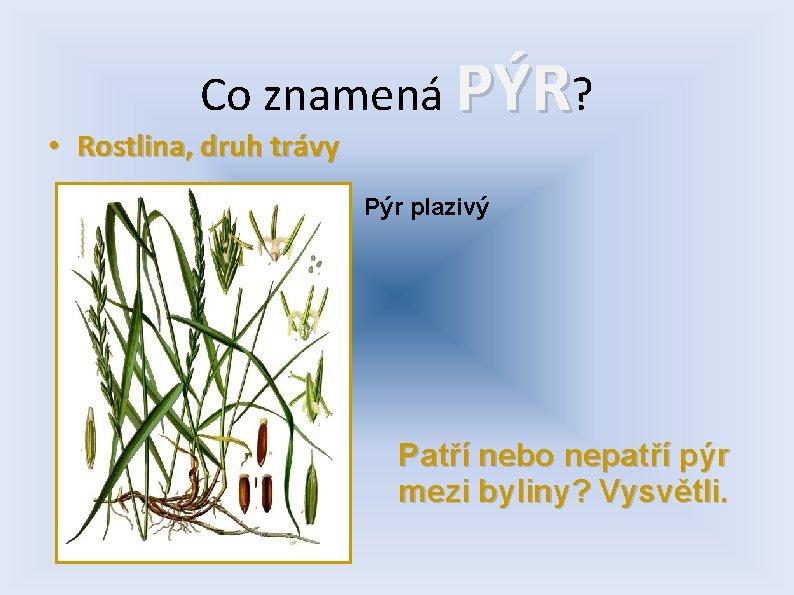 Co znamená PÝR?

• Rostlina, druh trávy

Pýr plazivý

Patří nebo nepatří pýr mezi byliny? Vysvětli.